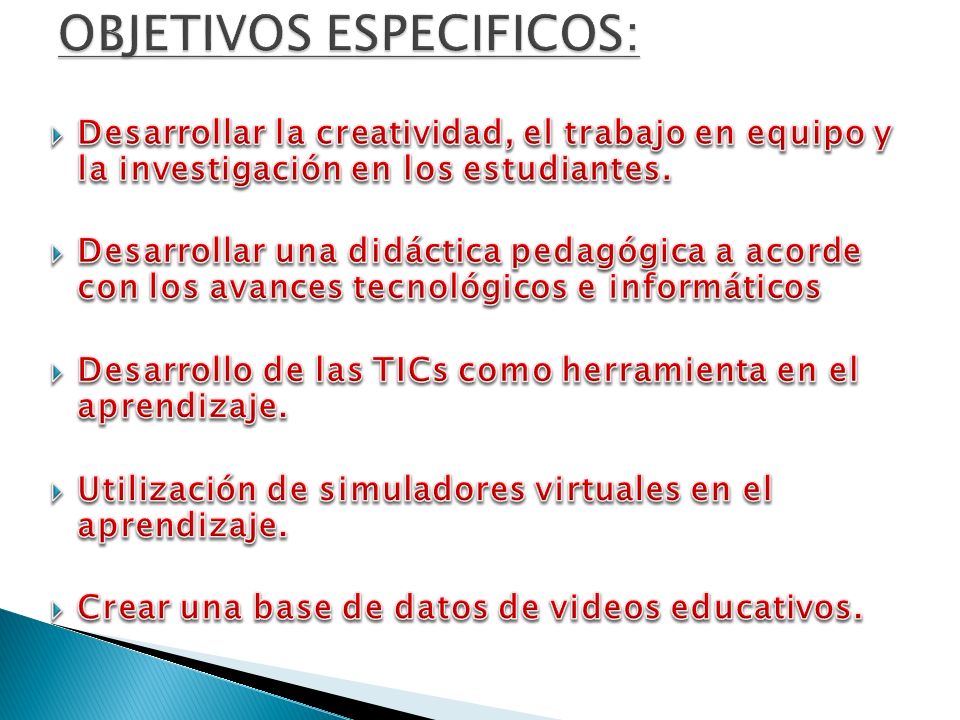 OBJETIVOS ESPECIFICOS:

Desarrollar la creatividad, el trabajo en equipo y la investigación en los estudiantes.

Desarrollar una didáctica pedagógica a acorde con los avances tecnológicos e informáticos

Desarrollo de las TICs como herramienta en el aprendizaje.

Utilización de simuladores virtuales en el aprendizaje.

Crear una base de datos de videos educativos.